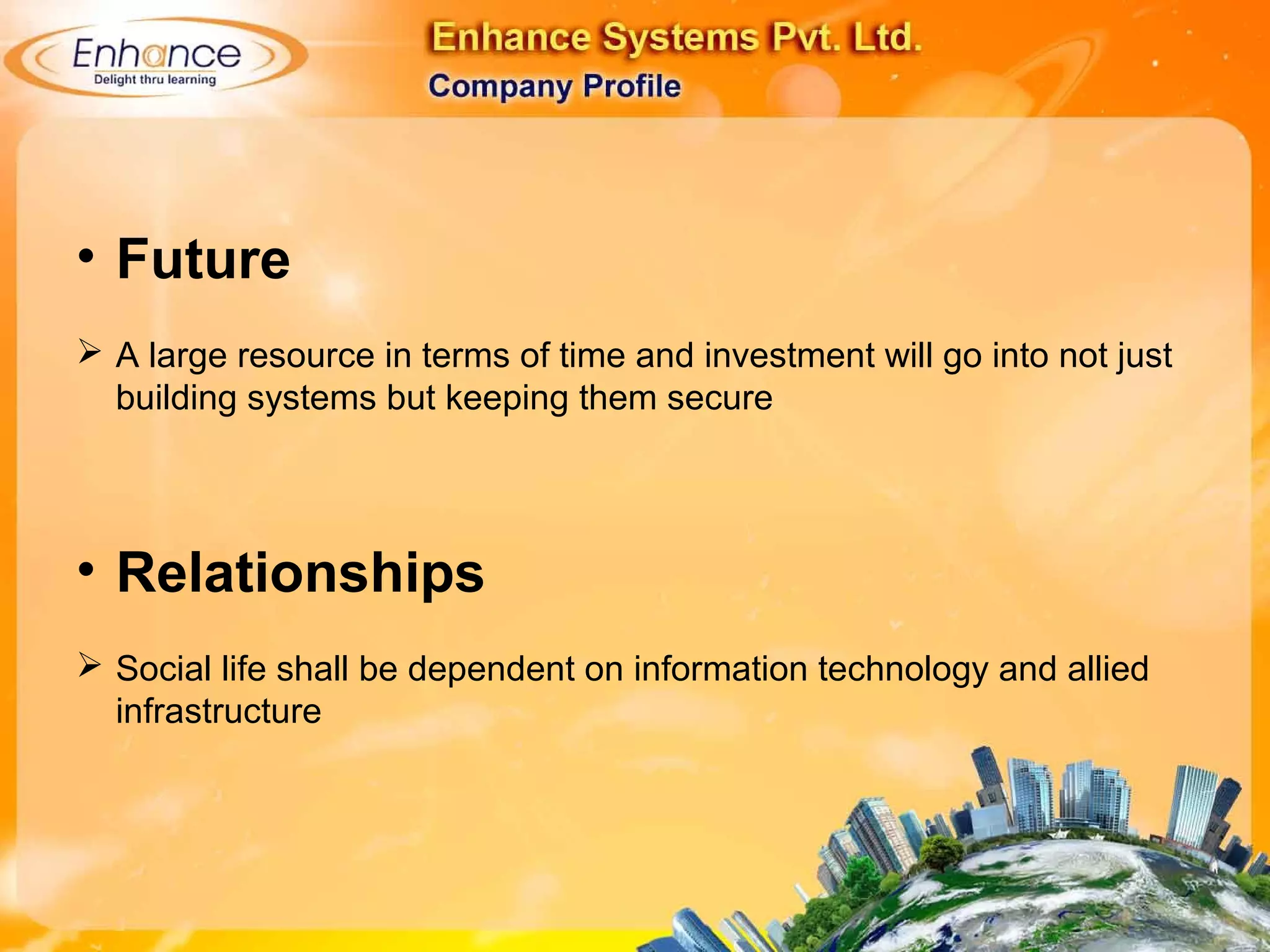 Enhance
Delight thru learning

Enhance Systems Pvt. Ltd.
Company Profile

• Future

➢ A large resource in terms of time and investment will go into not just building systems but keeping them secure

• Relationships

➢ Social life shall be dependent on information technology and allied infrastructure